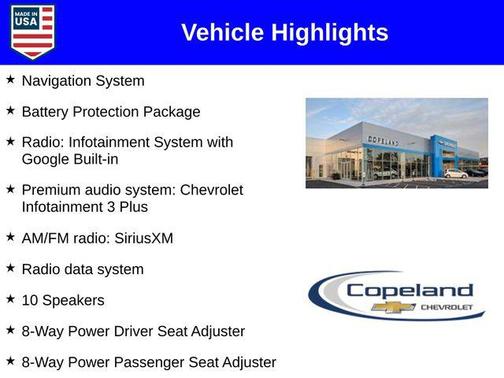 MADE IN USA

Vehicle Highlights

★ Navigation System

★ Battery Protection Package

★ Radio: Infotainment System with Google Built-in

★ Premium audio system: Chevrolet Infotainment 3 Plus

★ AM/FM radio: SiriusXM

★ Radio data system

★ 10 Speakers

★ 8-Way Power Driver Seat Adjuster

★ 8-Way Power Passenger Seat Adjuster

COPELAND

Copeland
CHEVROLET